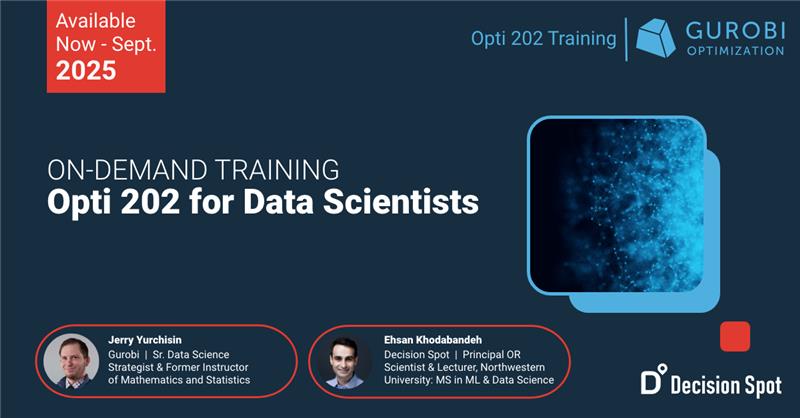 Available Now - Sept. 2025

Opti 202 Training | GUROBI OPTIMIZATION

ON-DEMAND TRAINING
Opti 202 for Data Scientists

Jerry Yurchisin
Gurobi | Sr. Data Science Strategist & Former Instructor of Mathematics and Statistics

Ehsan Khodabandeh
Decision Spot | Principal OR Scientist & Lecturer, Northwestern University: MS in ML & Data Science

Decision Spot